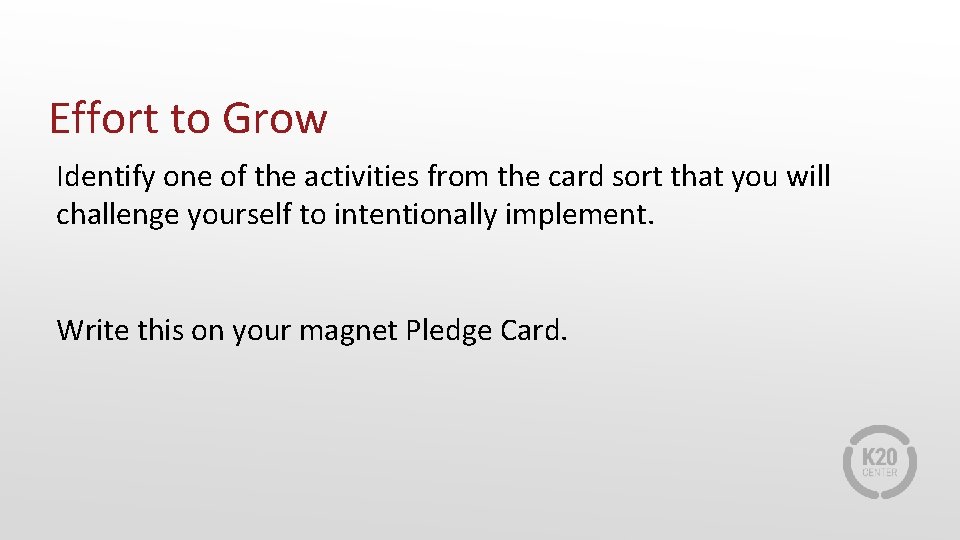 Effort to Grow

Identify one of the activities from the card sort that you will challenge yourself to intentionally implement.

Write this on your magnet Pledge Card.

K20 CENTER